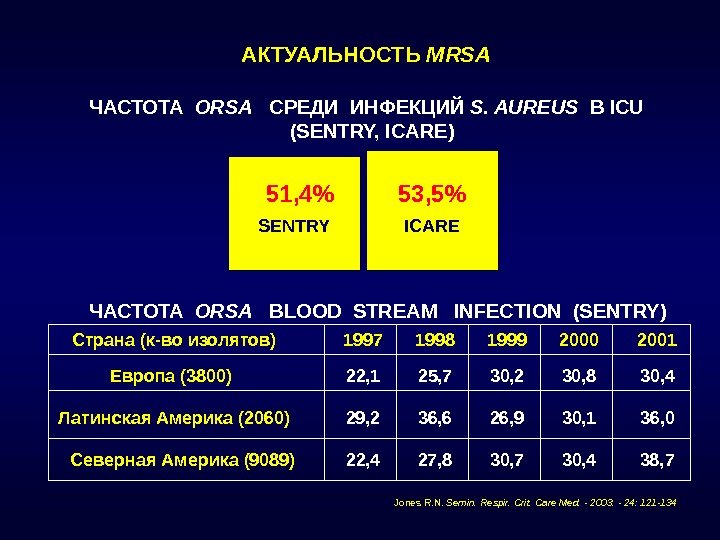 АКТУАЛЬНОСТЬ MRSA

ЧАСТОТА ORSA СРЕДИ ИНФЕКЦИЙ S. AUREUS В ICU (SENTRY, ICARE)

51,4%
SENTRY

53,5%
ICARE

ЧАСТОТА ORSA BLOOD STREAM INFECTION (SENTRY)

| Страна (к-во изолятов) | 1997 | 1998 | 1999 | 2000 | 2001 |
|---|---|---|---|---|---|
| Европа (3800) | 22,1 | 25,7 | 30,2 | 30,8 | 30,4 |
| Латинская Америка (2060) | 29,2 | 36,6 | 26,9 | 30,1 | 36,0 |
| Северная Америка (9089) | 22,4 | 27,8 | 30,7 | 30,4 | 38,7 |

Jones R.N. Semin. Respir. Crit. Care Med. - 2003. - 24: 121-134